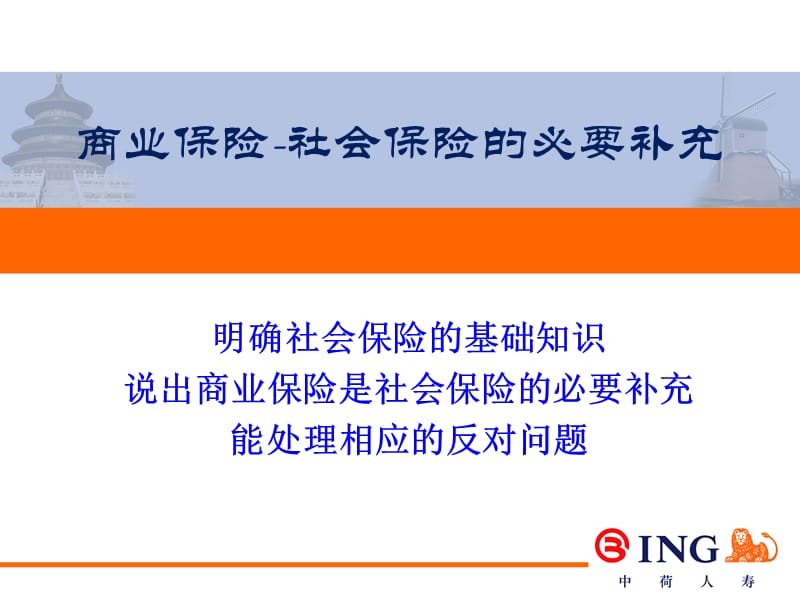 商业保险-社会保险的必要补充

明确社会保险的基础知识
说出商业保险是社会保险的必要补充
能处理相应的反对问题

ING
中 荷 人 寿